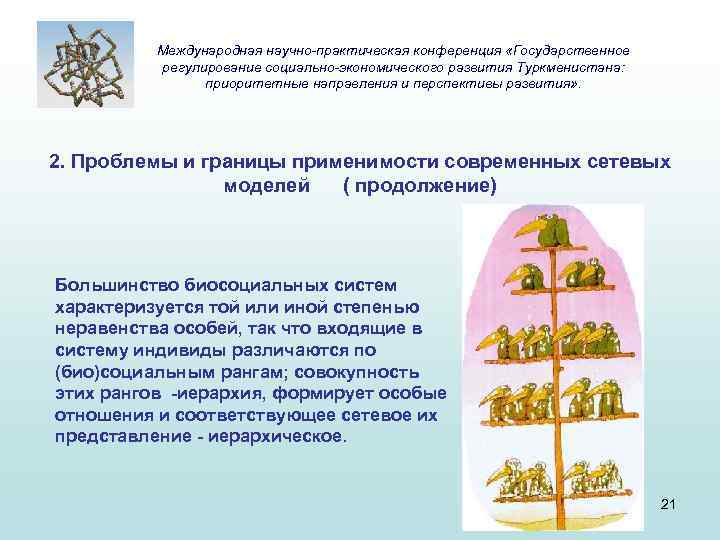 Международная научно-практическая конференция «Государственное регулирование социально-экономического развития Туркменистана: приоритетные направления и перспективы развития».

2. Проблемы и границы применимости современных сетевых моделей ( продолжение)

Большинство биосоциальных систем характеризуется той или иной степенью неравенства особей, так что входящие в систему индивиды различаются по (био)социальным рангам; совокупность этих рангов -иерархия, формирует особые отношения и соответствующее сетевое их представление - иерархическое.

21